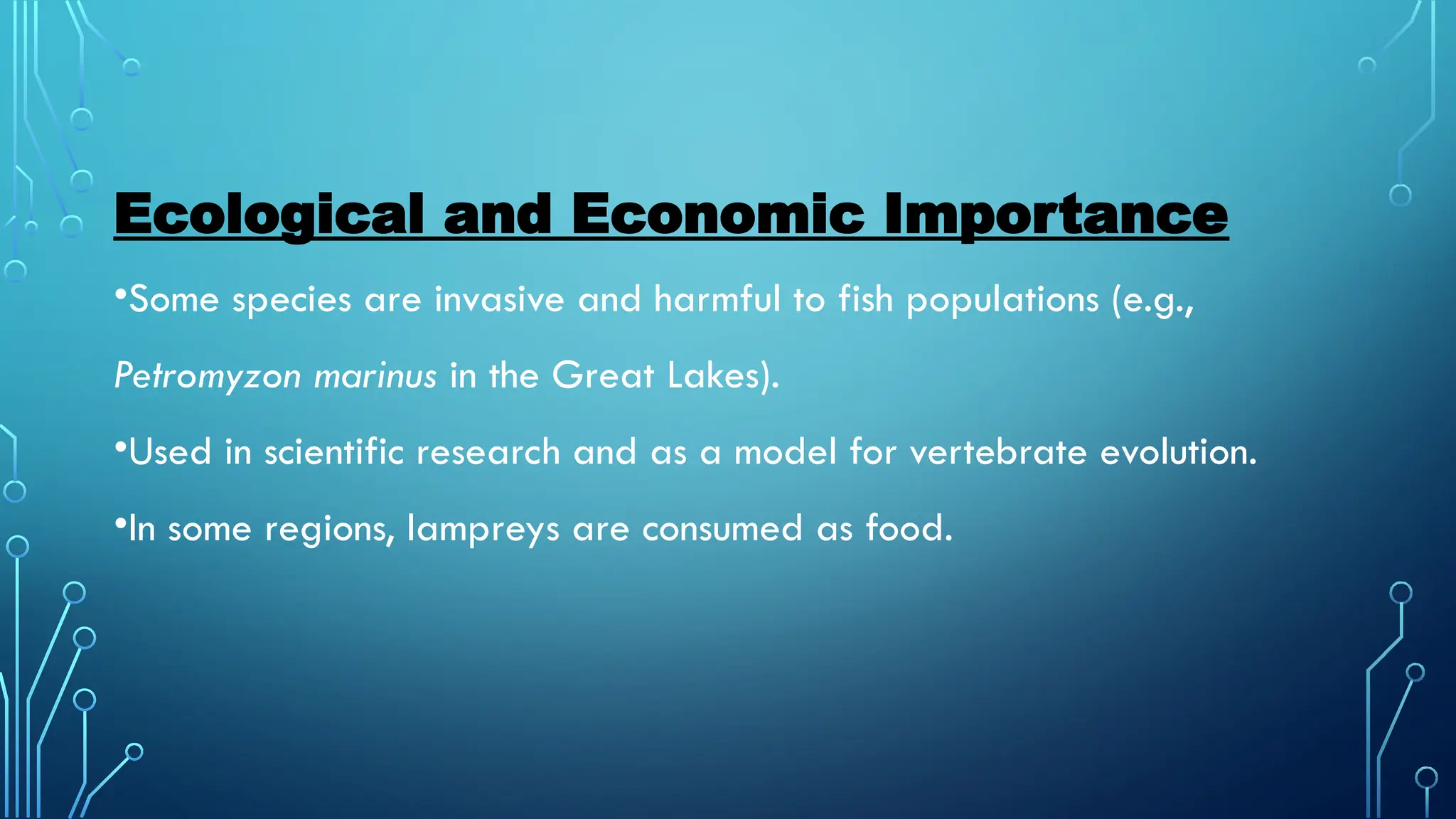 Ecological and Economic Importance

•Some species are invasive and harmful to fish populations (e.g., Petromyzon marinus in the Great Lakes).

•Used in scientific research and as a model for vertebrate evolution.

•In some regions, lampreys are consumed as food.